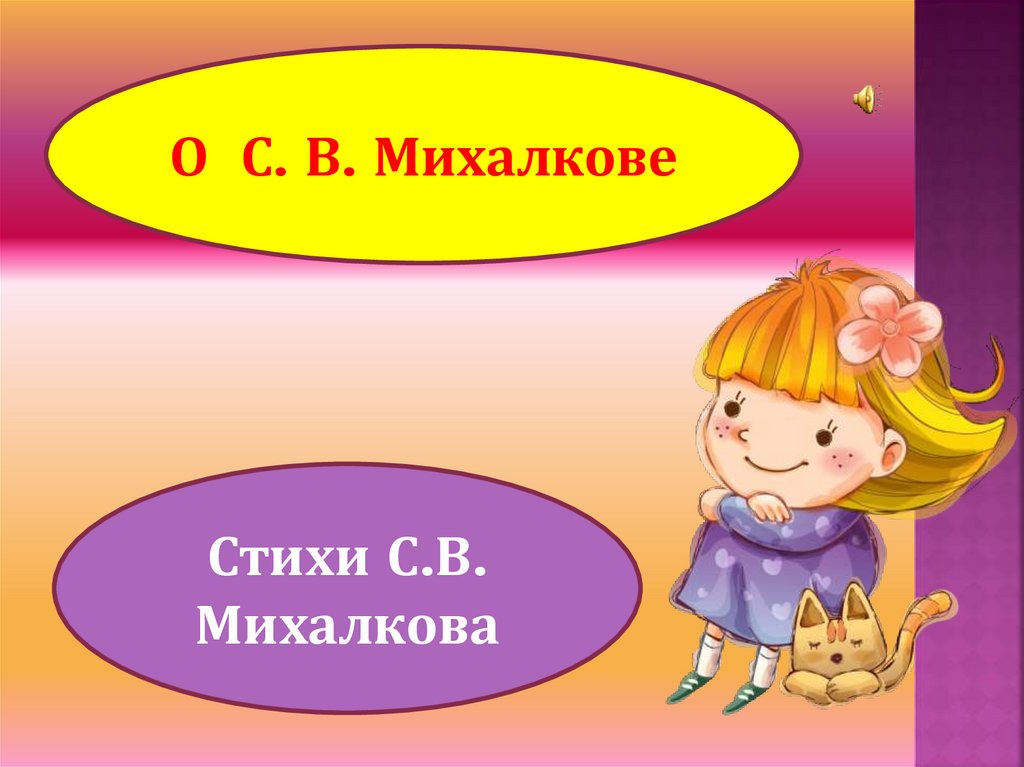 О С. В. Михалкове

Стихи С.В. Михалкова